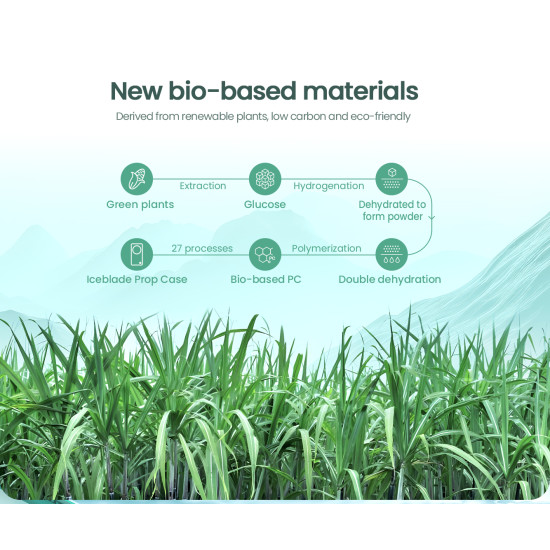 New bio-based materials

Derived from renewable plants, low carbon and eco-friendly

Green plants

Extraction

Glucose

Hydrogenation

Dehydrated to form powder

Double dehydration

Polymerization

Bio-based PC

27 processes

Iceblade Prop Case